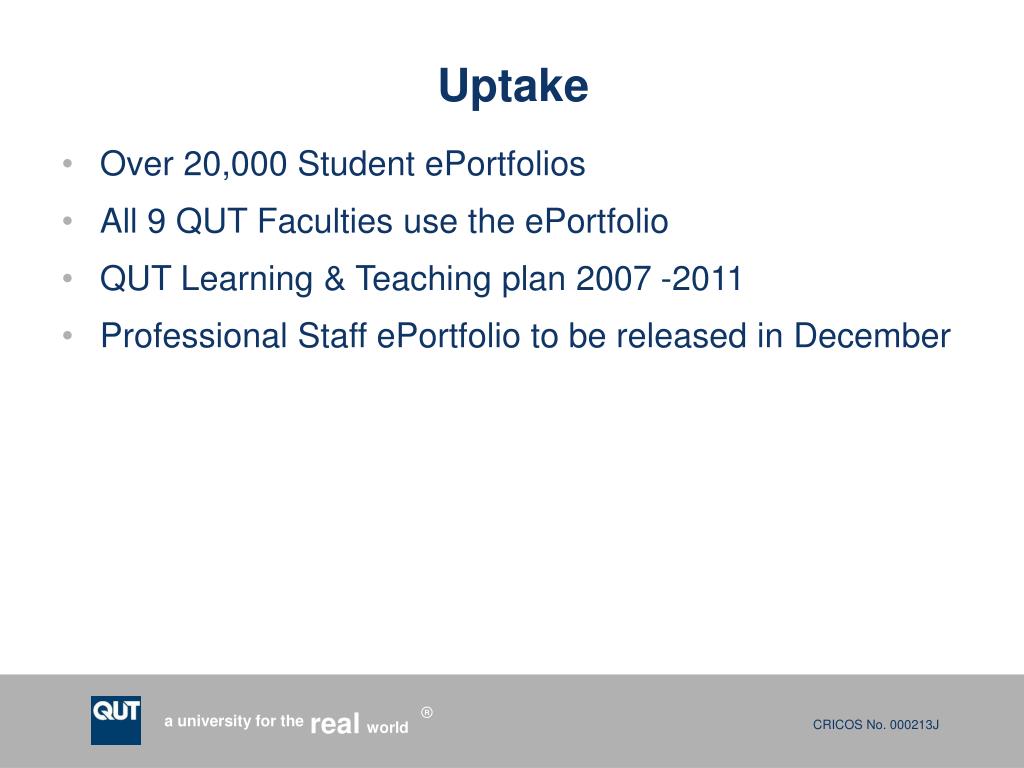 Uptake

• Over 20,000 Student ePortfolios
• All 9 QUT Faculties use the ePortfolio
• QUT Learning & Teaching plan 2007 -2011
• Professional Staff ePortfolio to be released in December

QUT a university for the real world ®

CRICOS No. 000213J